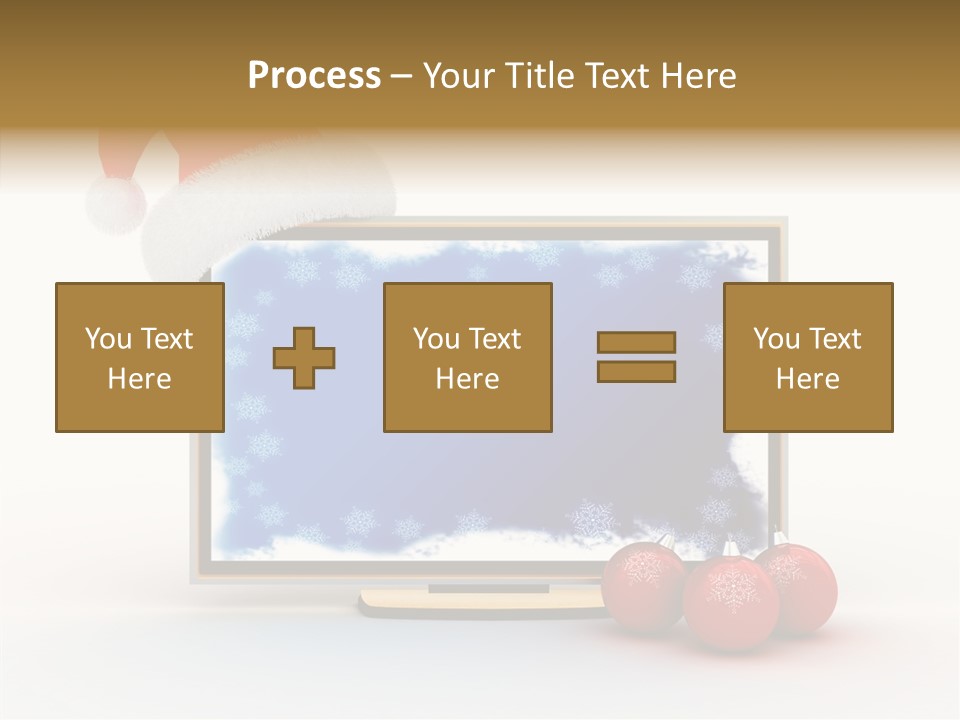 Process – Your Title Text Here

You Text Here

You Text Here

You Text Here